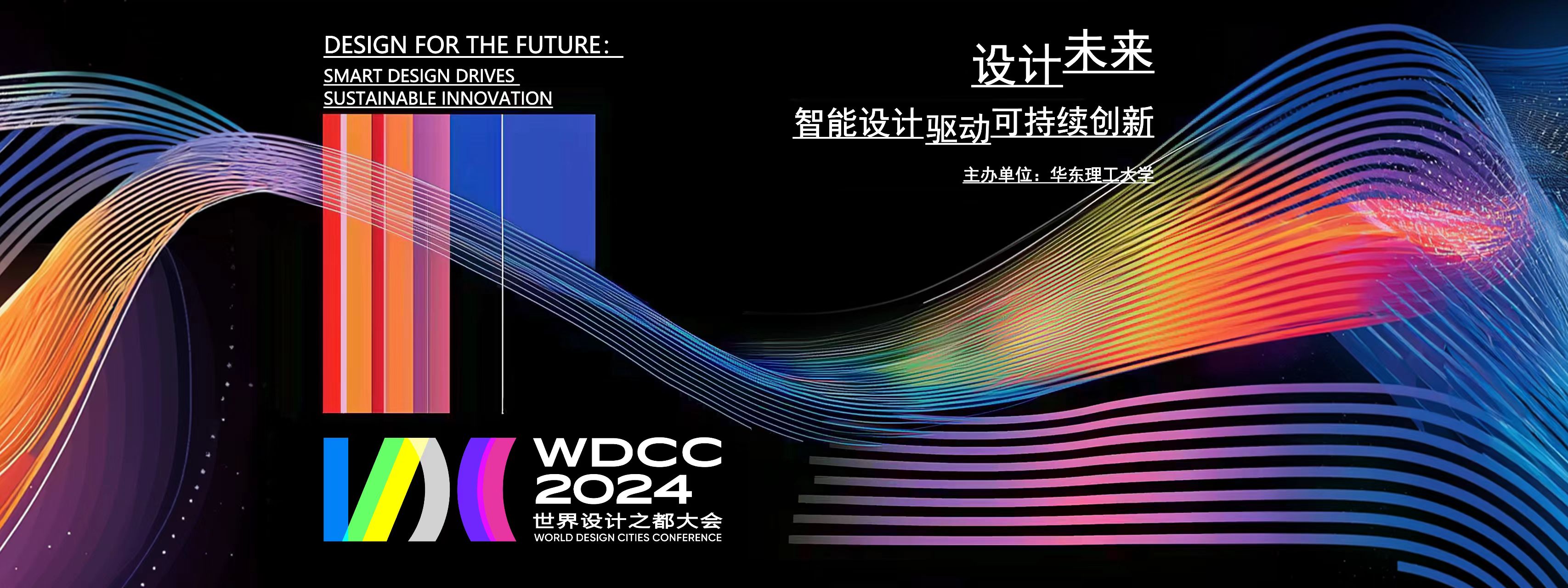 DESIGN FOR THE FUTURE:
SMART DESIGN DRIVES
SUSTAINABLE INNOVATION

设计未来
智能设计驱动可持续创新
主办单位：华东理工大学

WDCC
2024
世界设计之都大会
WORLD DESIGN CITIES CONFERENCE